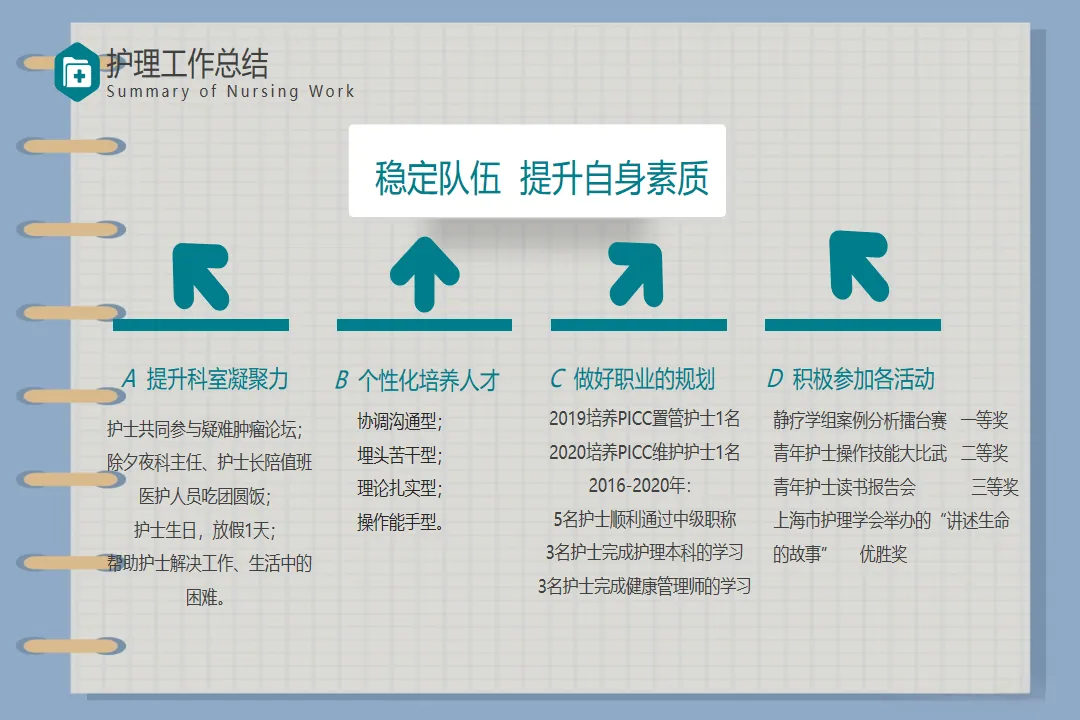 护理工作总结
Summary of Nursing Work

稳定队伍 提升自身素质

A 提升科室凝聚力

护士共同参与疑难肿瘤论坛;
除夕夜科主任、护士长陪值班医护人员吃团圆饭;
护士生日，放假1天;
帮助护士解决工作、生活中的困难。

B 个性化培养人才

协调沟通型;
埋头苦干型;
理论扎实型;
操作能手型。

C 做好职业的规划

2019培养PICC置管护士1名
2020培养PICC维护护士1名
2016-2020年:
5名护士顺利通过中级职称
3名护士完成护理本科的学习
3名护士完成健康管理师的学习

D 积极参加各活动

静疗学组案例分析擂台赛 一等奖
青年护士操作技能大比武 二等奖
青年护士读书报告会 三等奖
上海市护理学会举办的“讲述生命的故事” 优胜奖